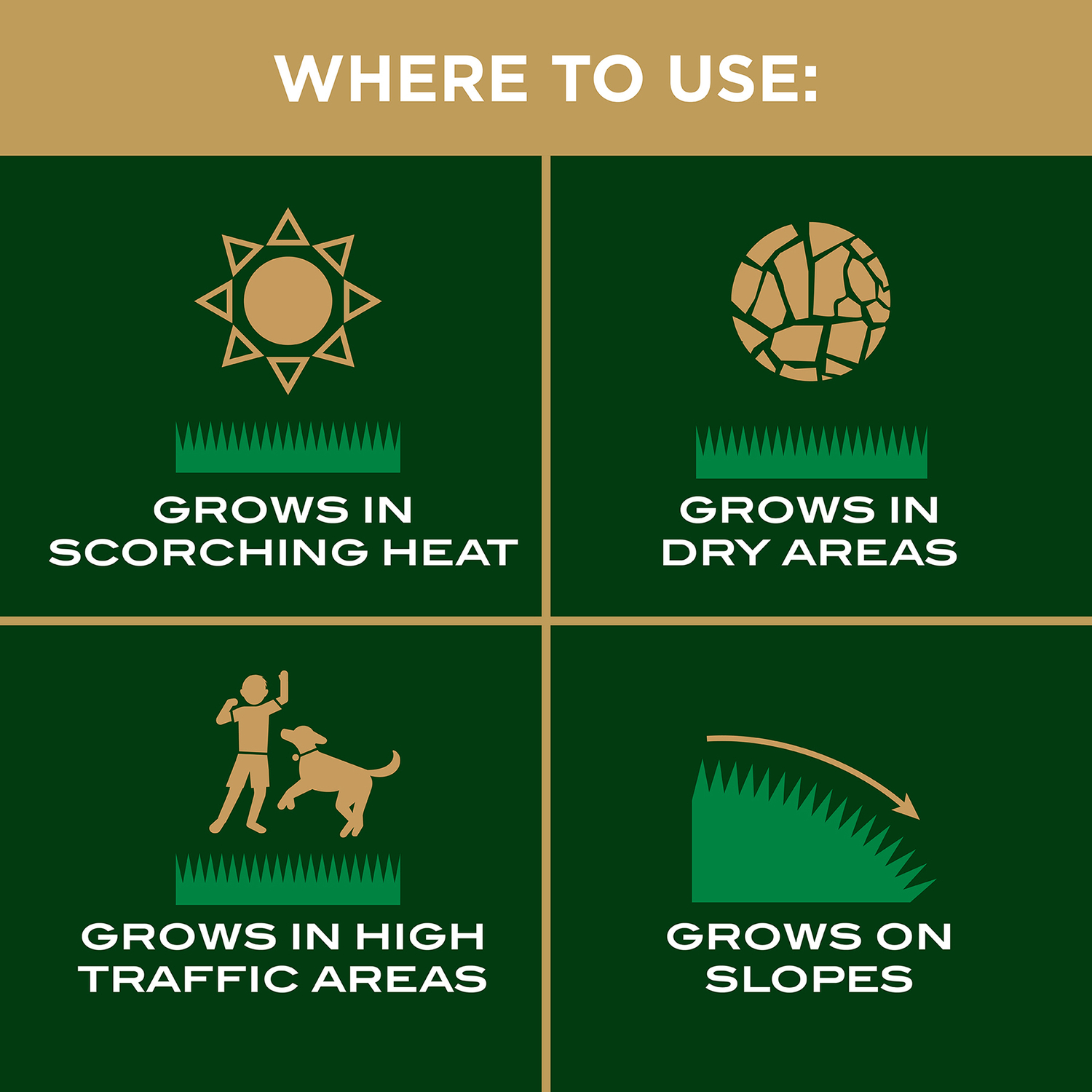 WHERE TO USE:

GROWS IN SCORCHING HEAT

GROWS IN DRY AREAS

GROWS IN HIGH TRAFFIC AREAS

GROWS ON SLOPES